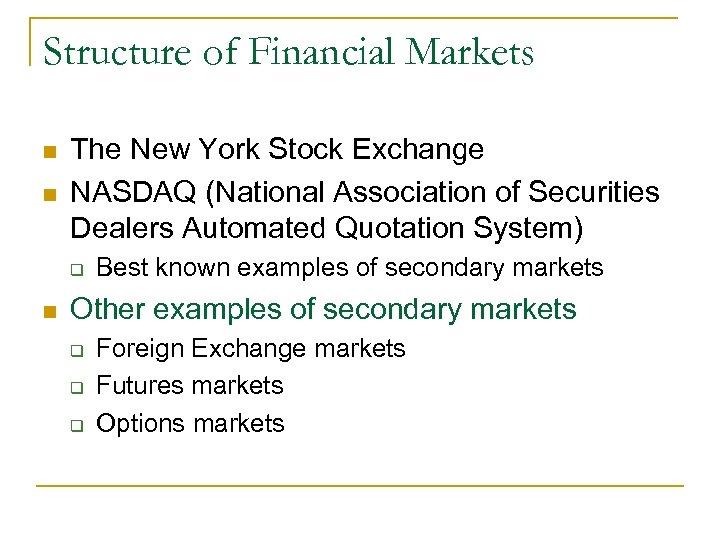 Structure of Financial Markets

- The New York Stock Exchange
- NASDAQ (National Association of Securities Dealers Automated Quotation System)
  - Best known examples of secondary markets
- Other examples of secondary markets
  - Foreign Exchange markets
  - Futures markets
  - Options markets